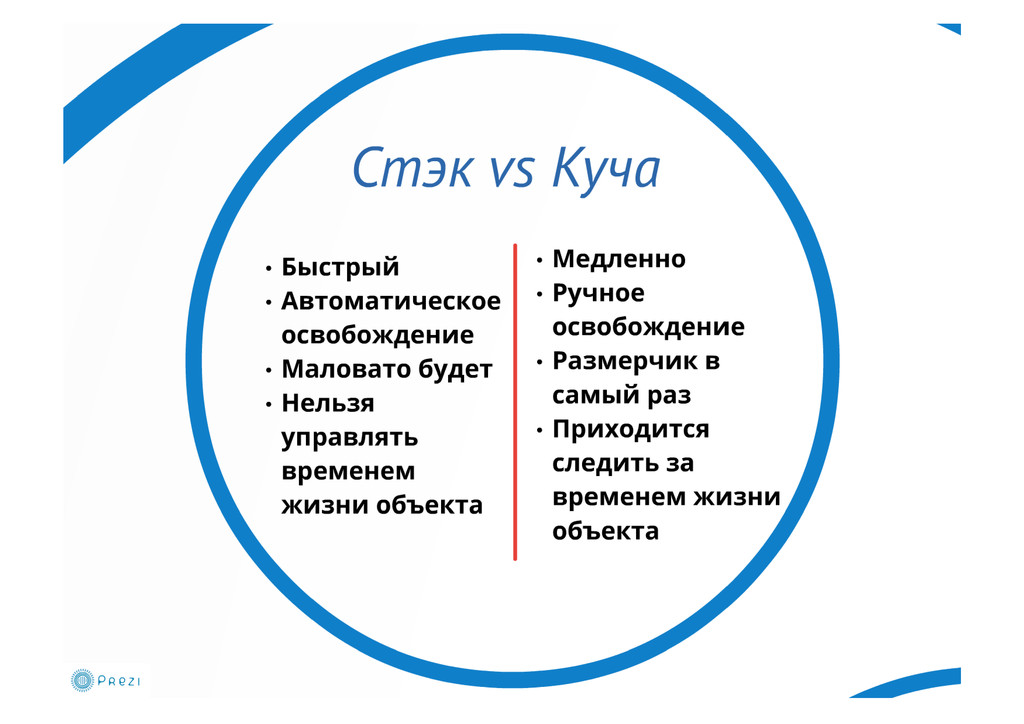 Стэк vs Куча

• Быстрый
• Автоматическое освобождение
• Маловато будет
• Нельзя управлять временем жизни объекта

• Медленно
• Ручное освобождение
• Размерчик в самый раз
• Приходится следить за временем жизни объекта

Prezi